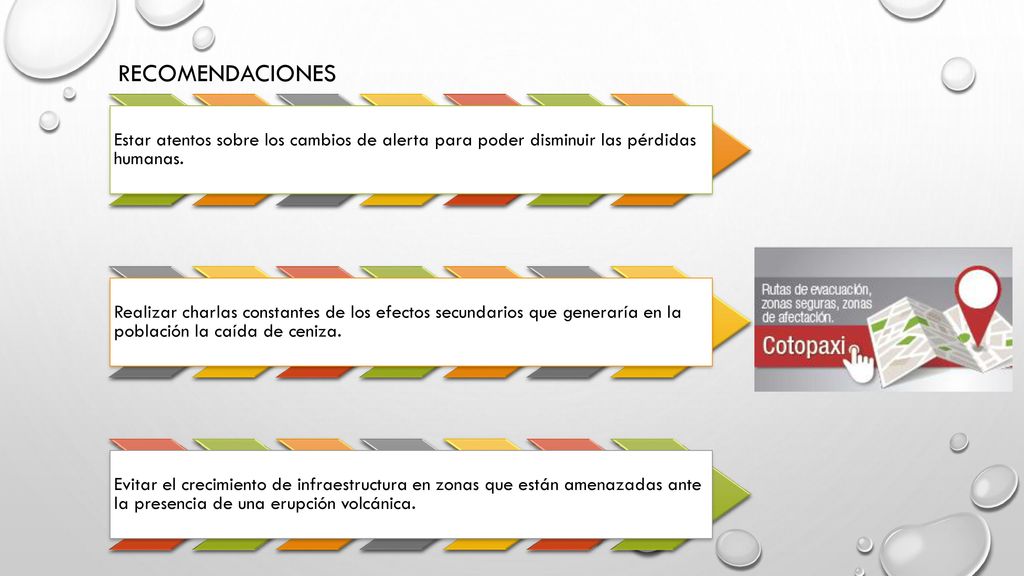 RECOMENDACIONES

Estar atentos sobre los cambios de alerta para poder disminuir las pérdidas humanas.

Realizar charlas constantes de los efectos secundarios que generaría en la población la caída de ceniza.

Evitar el crecimiento de infraestructura en zonas que están amenazadas ante la presencia de una erupción volcánica.

Rutas de evacuación, zonas seguras, zonas de afectación.

Cotopaxi